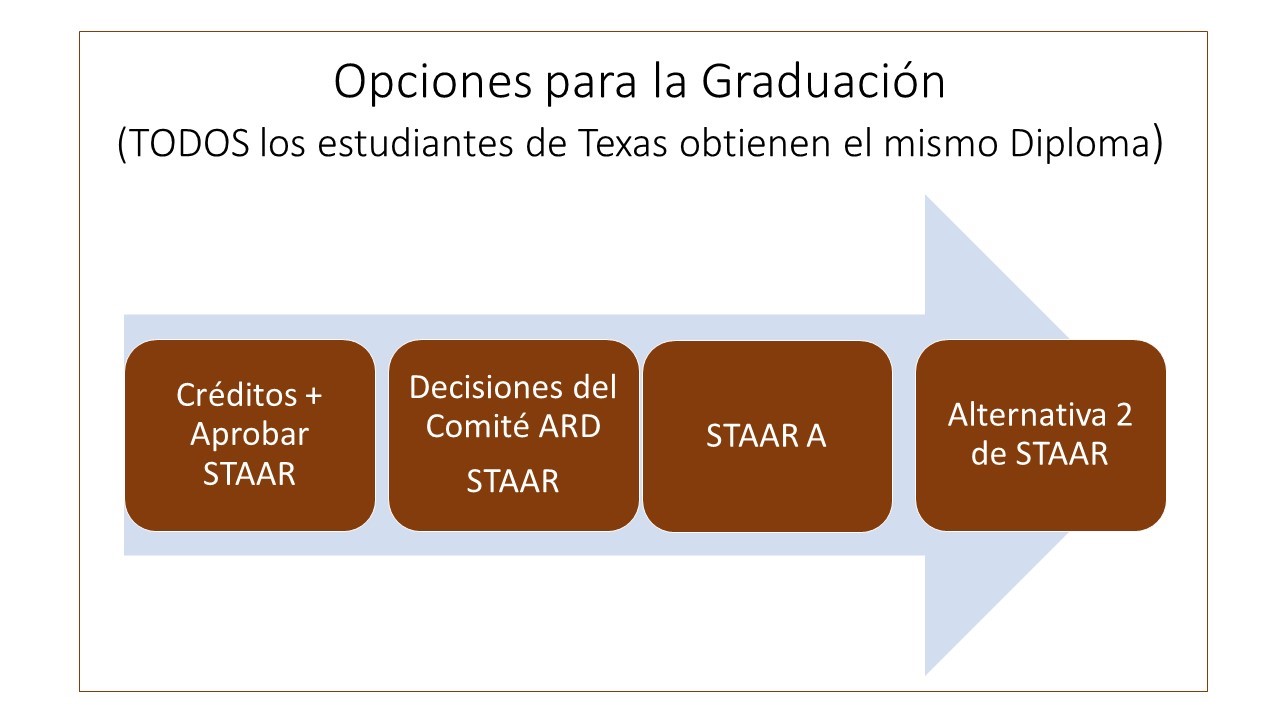 Opciones para la Graduación
(TODOS los estudiantes de Texas obtienen el mismo Diploma)

Créditos + Aprobar STAAR

Decisiones del Comité ARD
STAAR

STAAR A

Alternativa 2 de STAAR